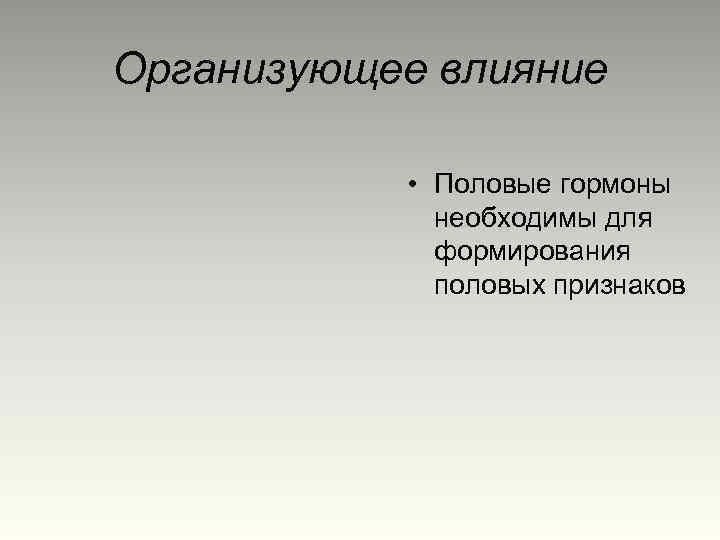 Организующее влияние

• Половые гормоны необходимы для формирования половых признаков